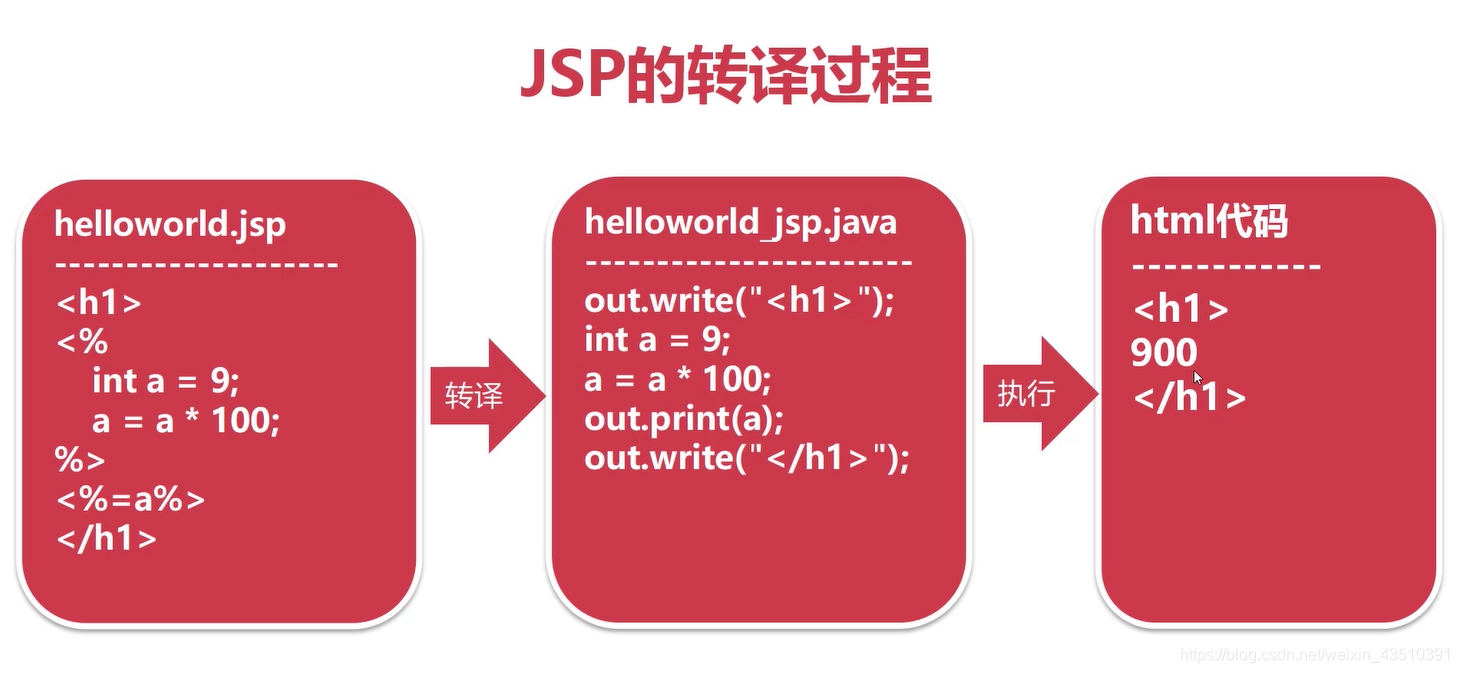 JSP的转译过程

helloworld.jsp
--------------------
<h1>
<%
int a = 9;
a = a * 100;
%>
<%=a%>
</h1>

转译

helloworld_jsp.java
----------------------
out.write("<h1>");
int a = 9;
a = a * 100;
out.print(a);
out.write("</h1>");

执行

html代码
------------
<h1>
900
</h1>

https://blog.csdn.net/weixin_43510391